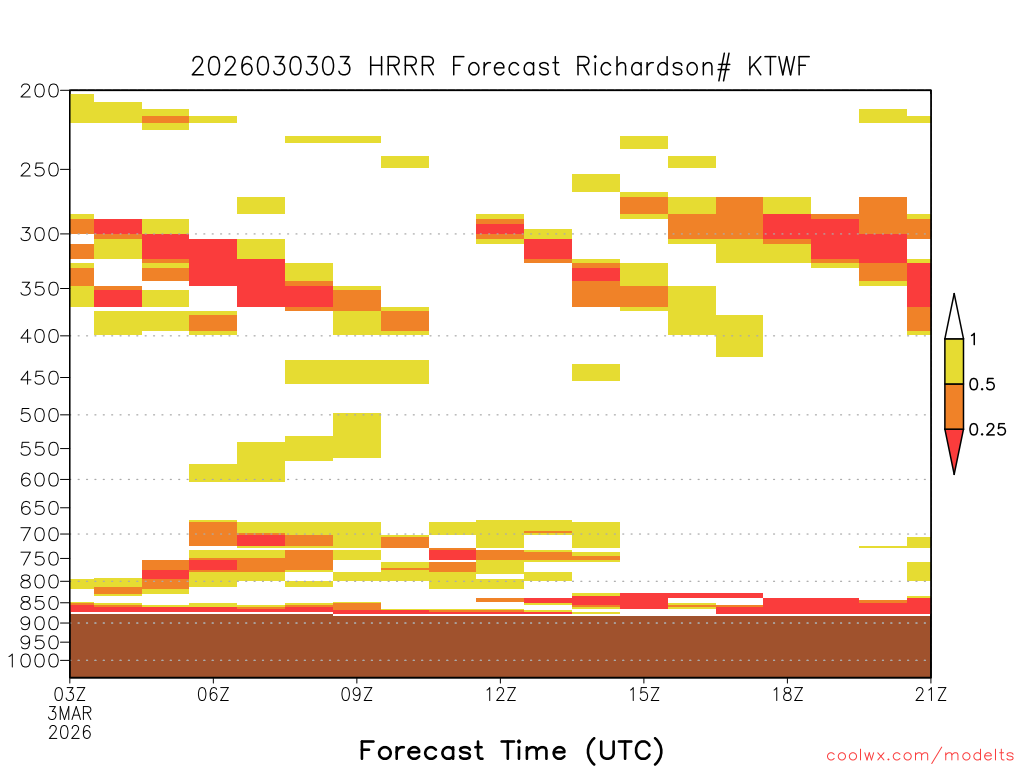 2026030303 HRRR Forecast Richardson# KTWF

200
250
300
350
400
450
500
550
600
650
700
750
800
850
900
950
1000

1
0.5
0.25

03Z
3MAR
2026
06Z
09Z
12Z
15Z
18Z
21Z

Forecast Time (UTC)

coolwx.com/modelts